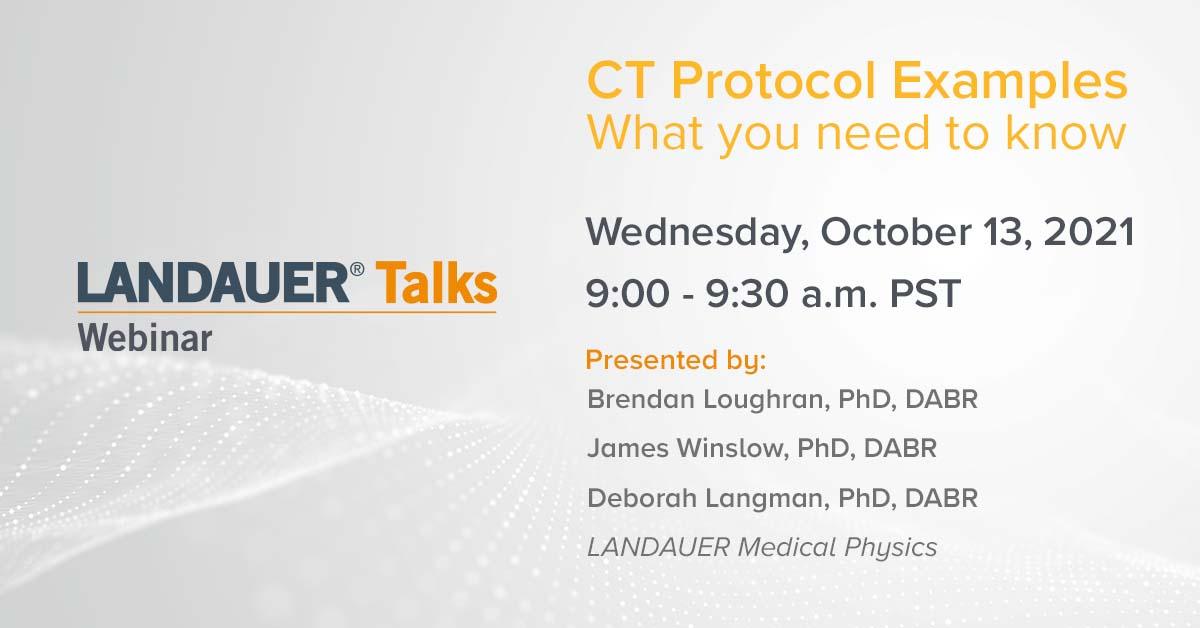 LANDAUER® Talks
Webinar

CT Protocol Examples
What you need to know

Wednesday, October 13, 2021
9:00 - 9:30 a.m. PST

Presented by:
Brendan Loughran, PhD, DABR
James Winslow, PhD, DABR
Deborah Langman, PhD, DABR
LANDAUER Medical Physics